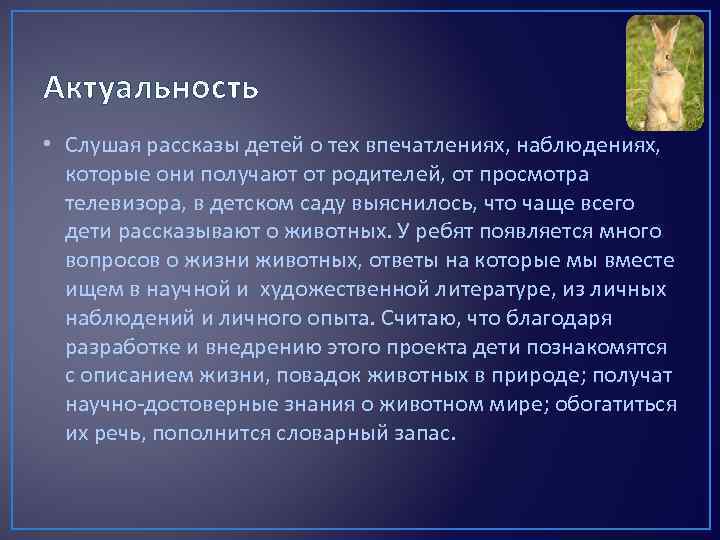 Актуальность

• Слушая рассказы детей о тех впечатлениях, наблюдениях, которые они получают от родителей, от просмотра телевизора, в детском саду выяснилось, что чаще всего дети рассказывают о животных. У ребят появляется много вопросов о жизни животных, ответы на которые мы вместе ищем в научной и художественной литературе, из личных наблюдений и личного опыта. Считаю, что благодаря разработке и внедрению этого проекта дети познакомятся с описанием жизни, повадок животных в природе; получат научно-достоверные знания о животном мире; обогатиться их речь, пополнится словарный запас.